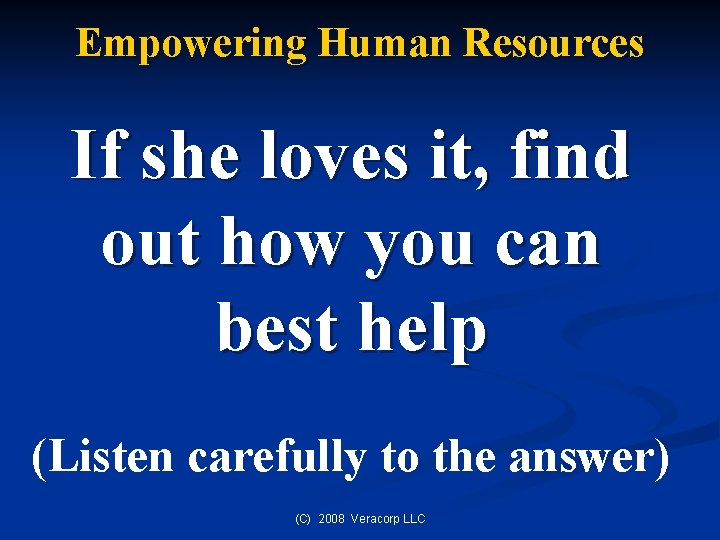 Empowering Human Resources

If she loves it, find out how you can best help

(Listen carefully to the answer)

(C) 2008 Veracorp LLC